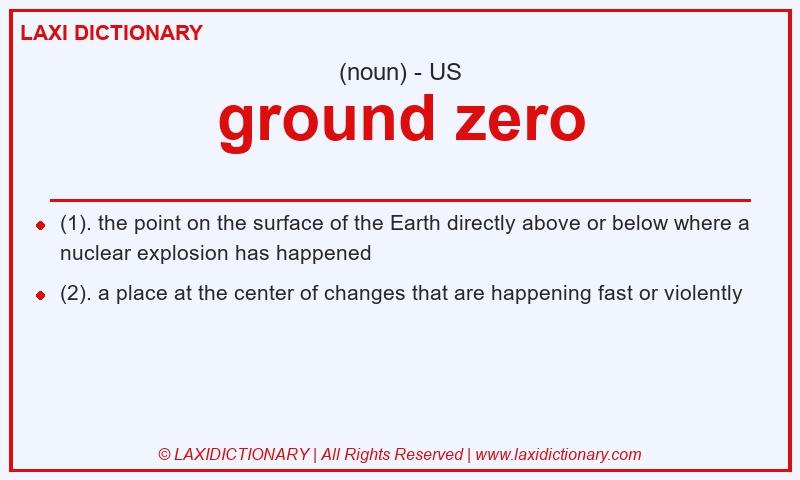 LAXI DICTIONARY

(noun) - US

ground zero

- (1). the point on the surface of the Earth directly above or below where a nuclear explosion has happened
- (2). a place at the center of changes that are happening fast or violently

© LAXIDICTIONARY | All Rights Reserved | www.laxidictionary.com